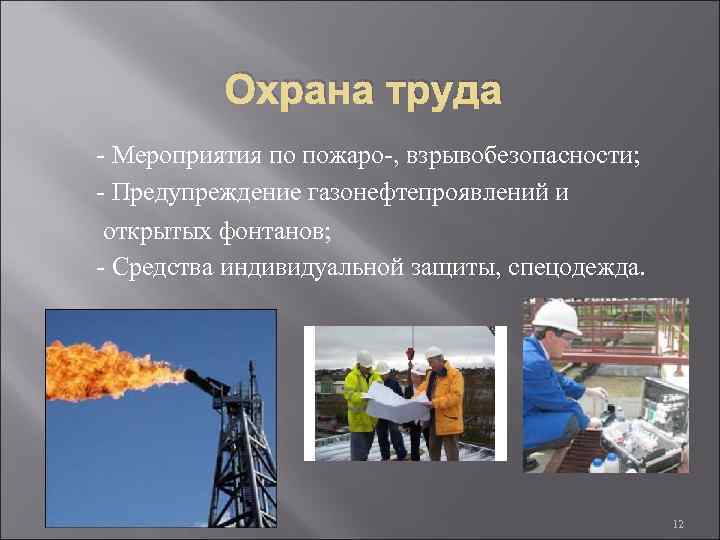 Охрана труда

- Мероприятия по пожаро-, взрывобезопасности;
- Предупреждение газонефтепроявлений и открытых фонтанов;
- Средства индивидуальной защиты, спецодежда.

12